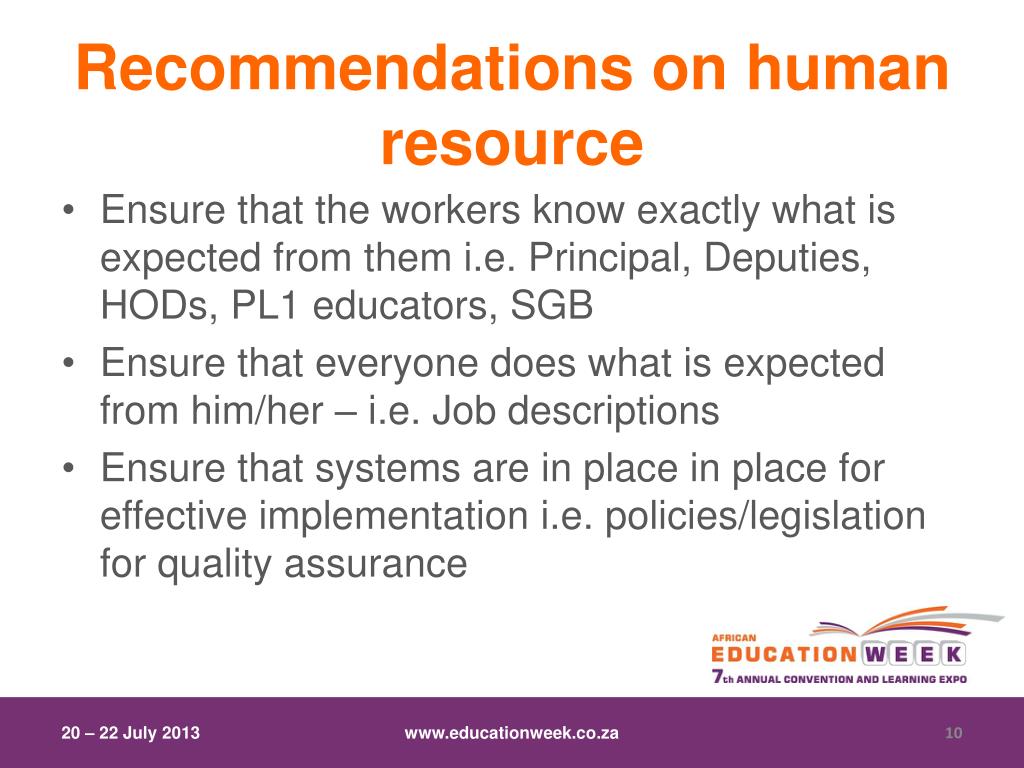 Recommendations on human resource

• Ensure that the workers know exactly what is expected from them i.e. Principal, Deputies, HODs, PL1 educators, SGB
• Ensure that everyone does what is expected from him/her – i.e. Job descriptions
• Ensure that systems are in place in place for effective implementation i.e. policies/legislation for quality assurance

AFRICAN
EDUCATION WEEK
7th ANNUAL CONVENTION AND LEARNING EXPO

20 – 22 July 2013
www.educationweek.co.za
10